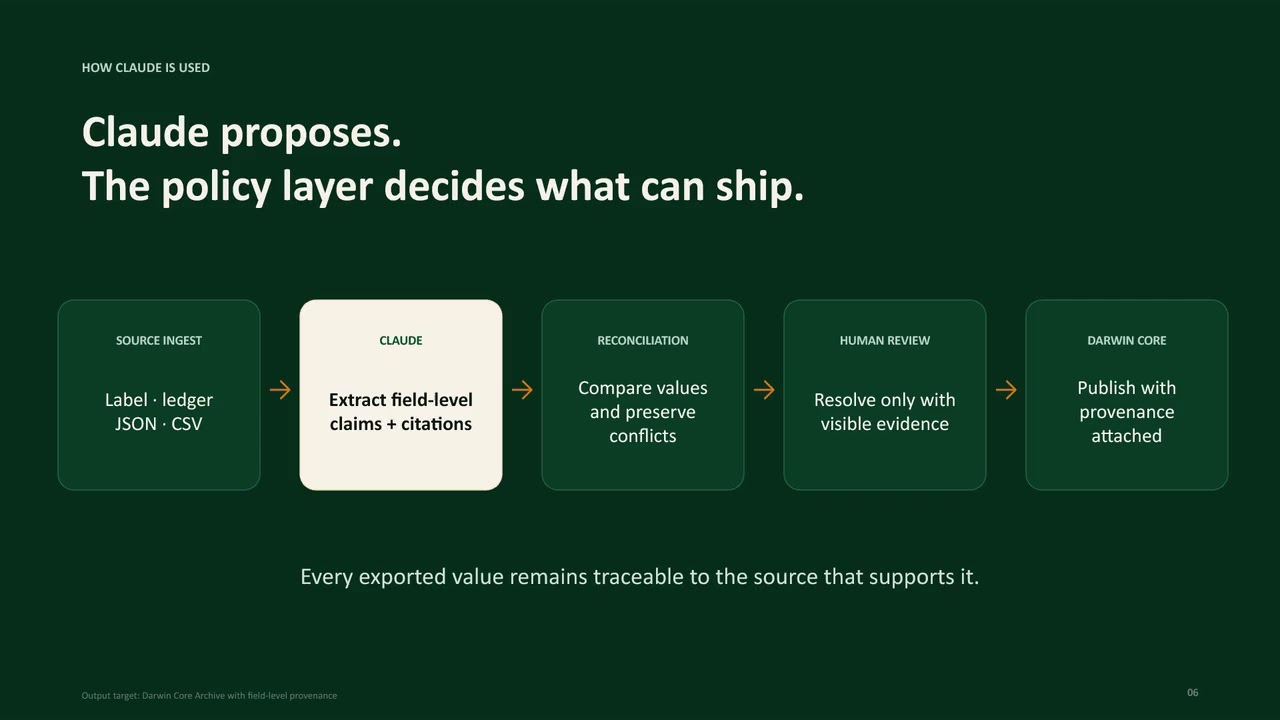 HOW CLAUDE IS USED

Claude proposes.
The policy layer decides what can ship.

SOURCE INGEST

Label · ledger
JSON · CSV

CLAUDE

Extract field-level claims + citations

RECONCILIATION

Compare values and preserve conflicts

HUMAN REVIEW

Resolve only with visible evidence

DARWIN CORE

Publish with provenance attached

Every exported value remains traceable to the source that supports it.

Output target: Darwin Core Archive with field-level provenance

06